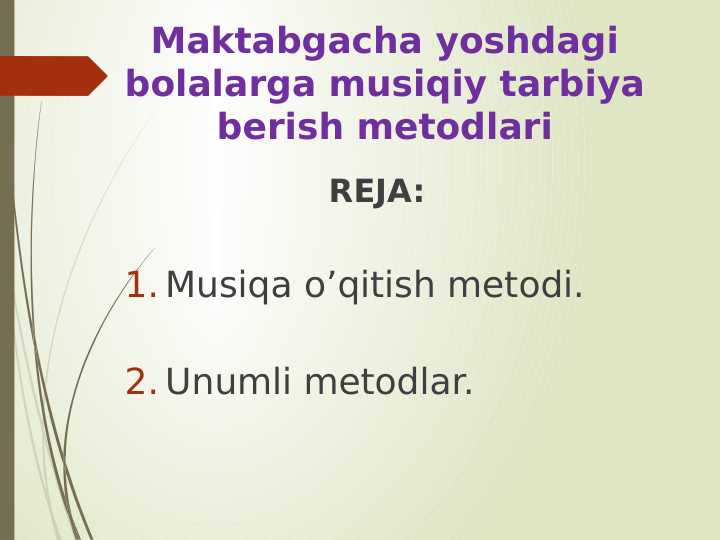 Maktabgacha yoshdagi bolalarga musiqiy tarbiya berish metodlari

REJA:

1. Musiqa o’qitish metodi.

2. Unumli metodlar.